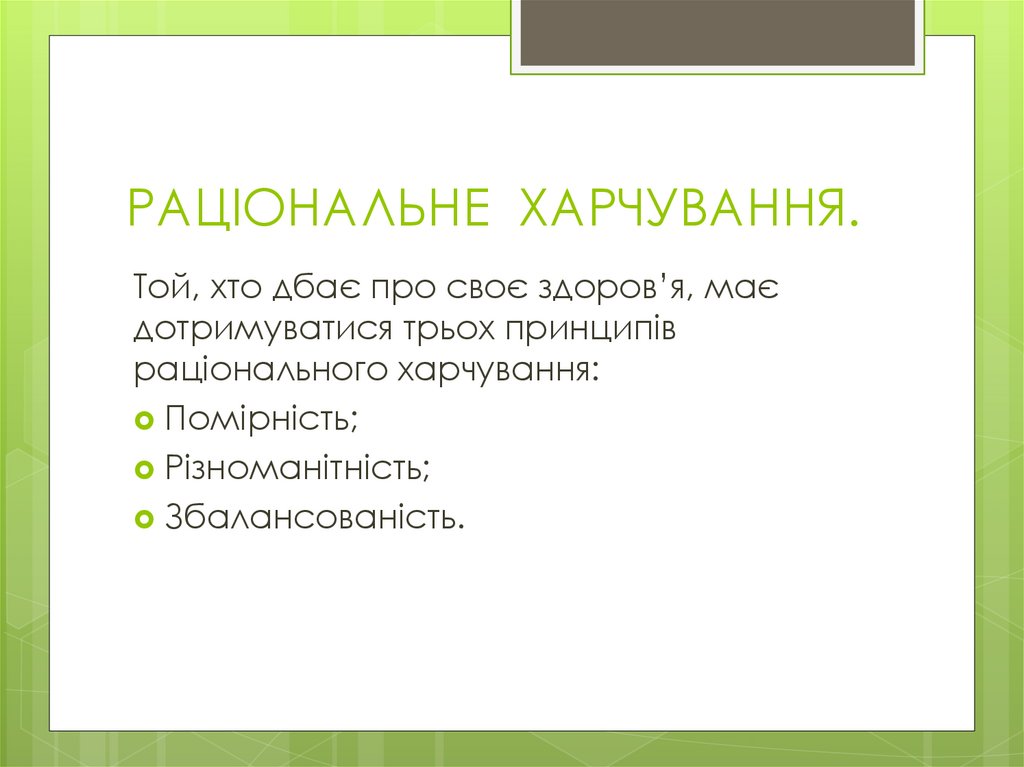 РАЦІОНАЛЬНЕ ХАРЧУВАННЯ.

Той, хто дбає про своє здоров’я, має дотримуватися трьох принципів раціонального харчування:

Помірність;

Різноманітність;

Збалансованість.